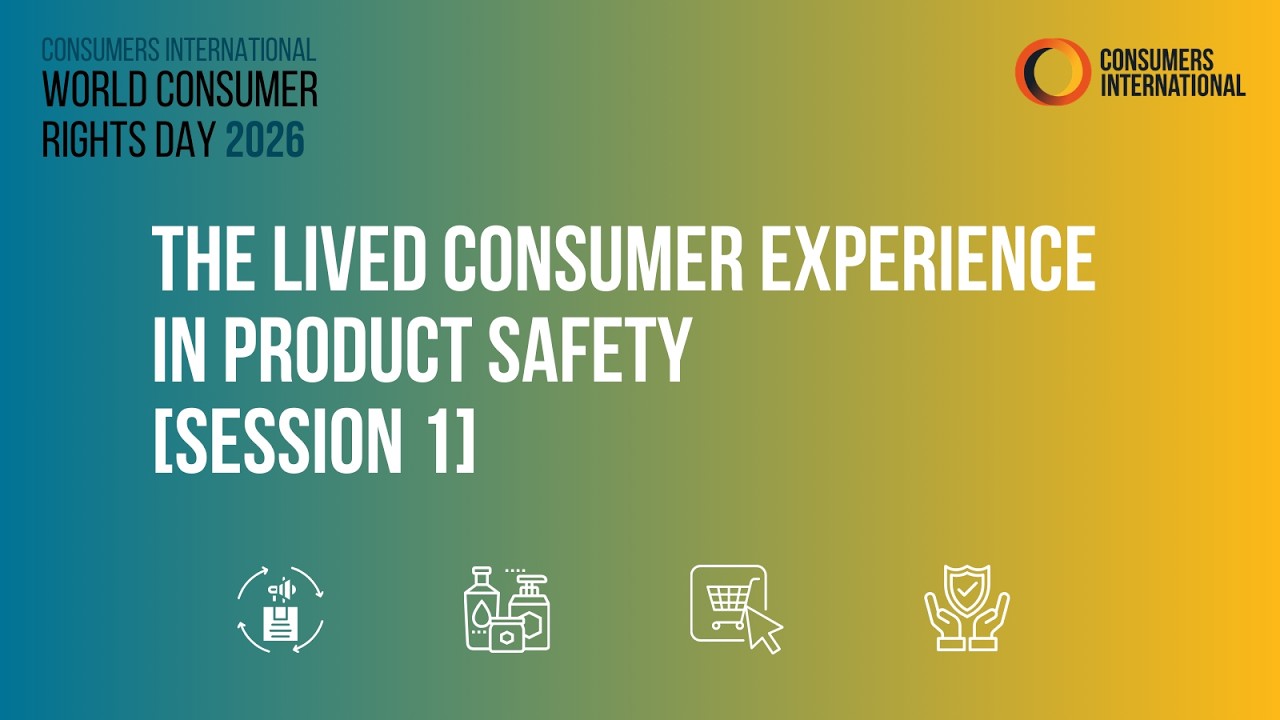 CONSUMERS INTERNATIONAL
WORLD CONSUMER RIGHTS DAY 2026

CONSUMERS INTERNATIONAL

THE LIVED CONSUMER EXPERIENCE IN PRODUCT SAFETY [SESSION 1]